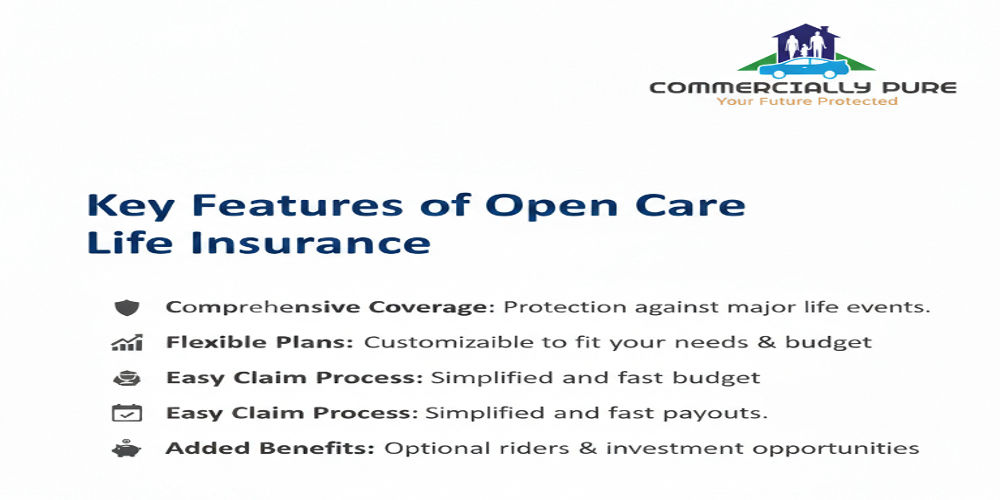 COMMERCIALLY PURE
Your Future Protected

Key Features of Open Care Life Insurance

Comprehensive Coverage: Protection against major life events.

Flexible Plans: Customizaible to fit your needs & budget

Easy Claim Process: Simplified and fast budget

Easy Claim Process: Simplified and fast payouts.

Added Benefits: Optional riders & investment opportunities